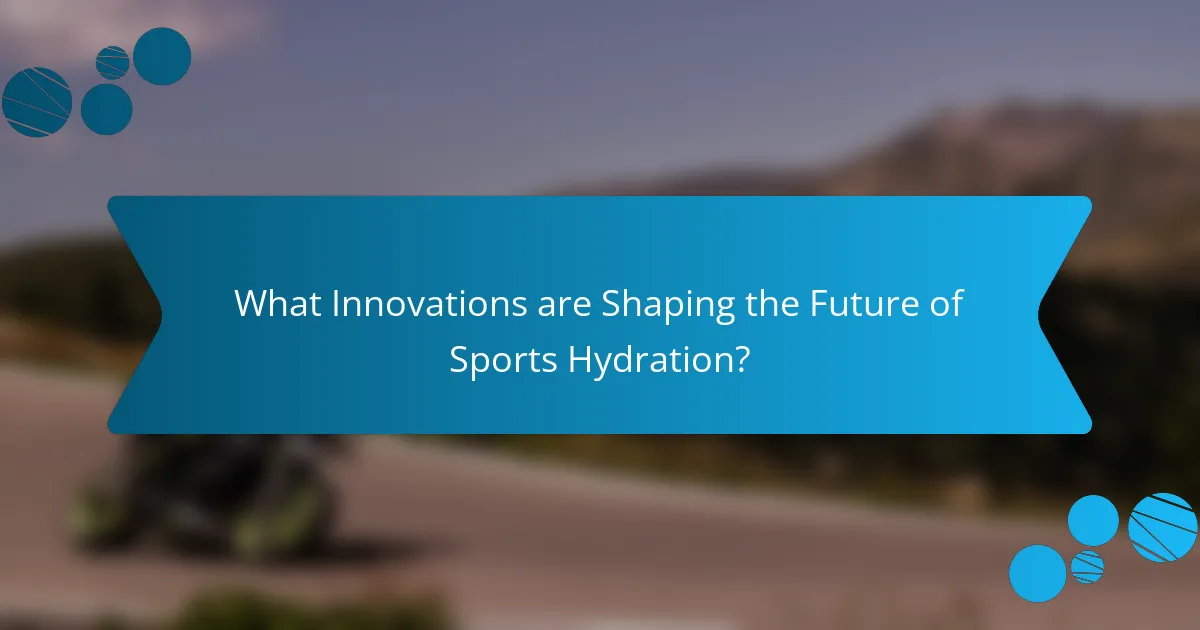 What Innovations are Shaping the Future of Sports Hydration?